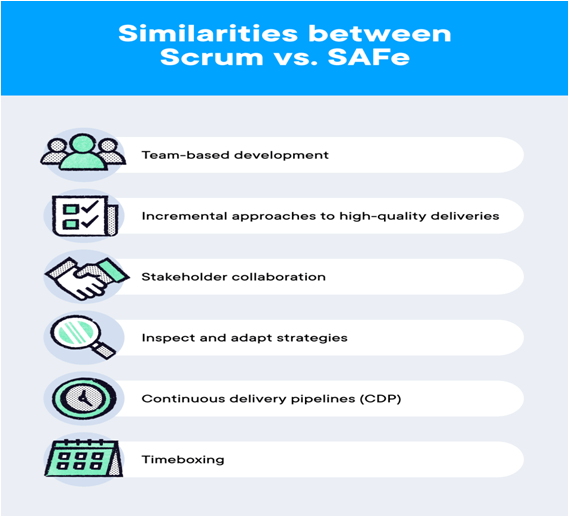 Similarities between Scrum vs. SAFe

Team-based development

Incremental approaches to high-quality deliveries

Stakeholder collaboration

Inspect and adapt strategies

Continuous delivery pipelines (CDP)

Timeboxing